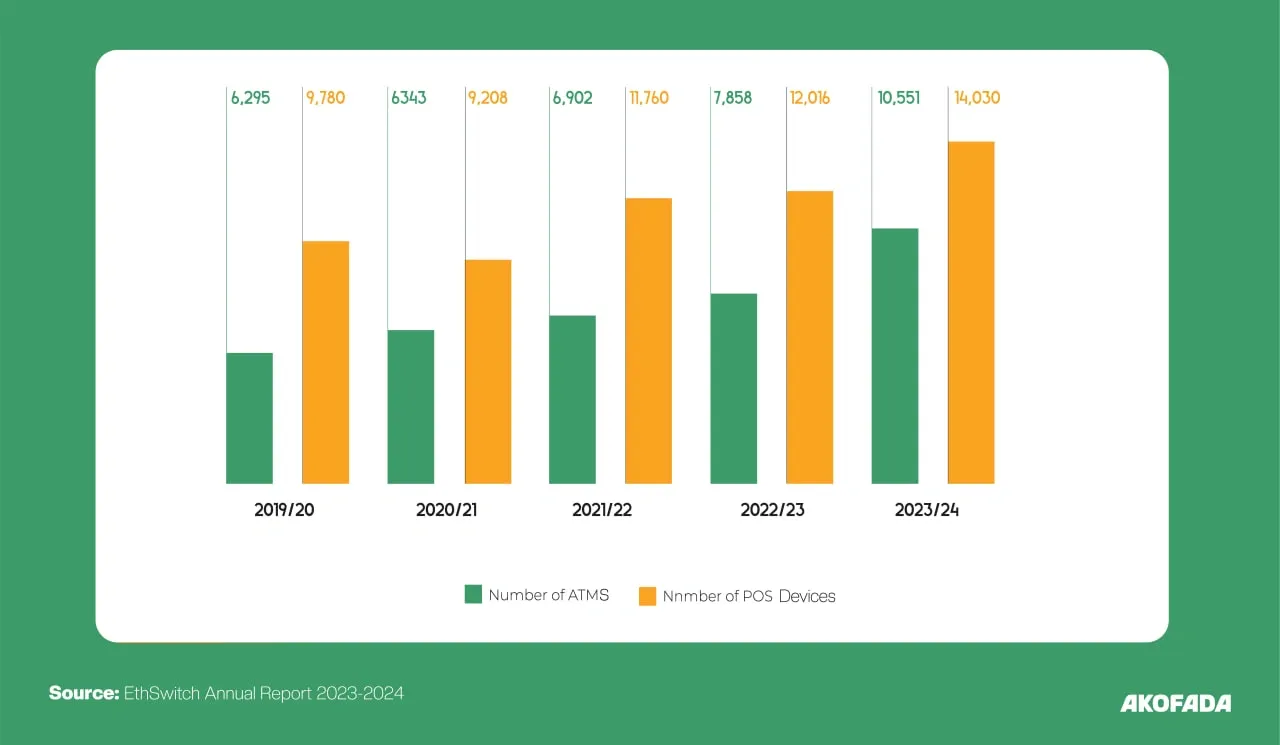 6,295
9,780
6343
9,208
6,902
11,760
7,858
12,016
10,551
14,030

2019/20
2020/21
2021/22
2022/23
2023/24

Number of ATMS
Nnmber of POS Devices

Source: EthSwitch Annual Report 2023-2024

AKOFADA